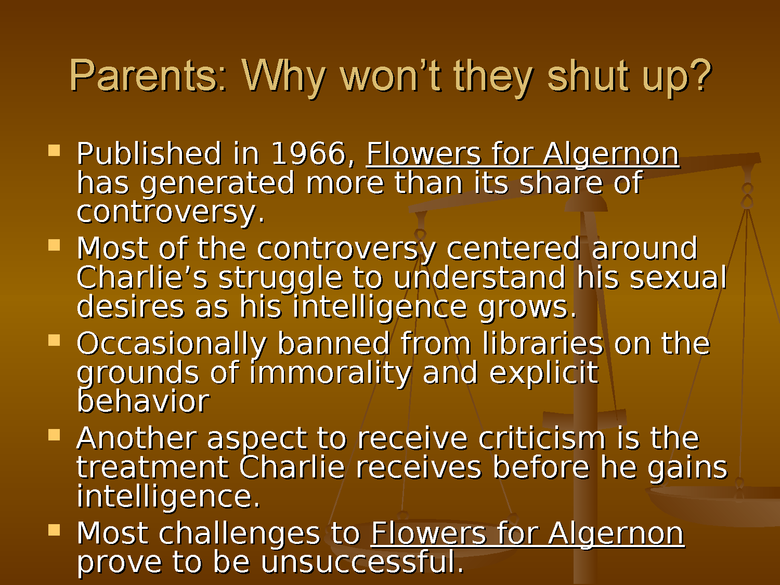 Parents: Why won’t they shut up?

- Published in 1966, Flowers for Algernon has generated more than its share of controversy.
- Most of the controversy centered around Charlie’s struggle to understand his sexual desires as his intelligence grows.
- Occasionally banned from libraries on the grounds of immorality and explicit behavior
- Another aspect to receive criticism is the treatment Charlie receives before he gains intelligence.
- Most challenges to Flowers for Algernon prove to be unsuccessful.